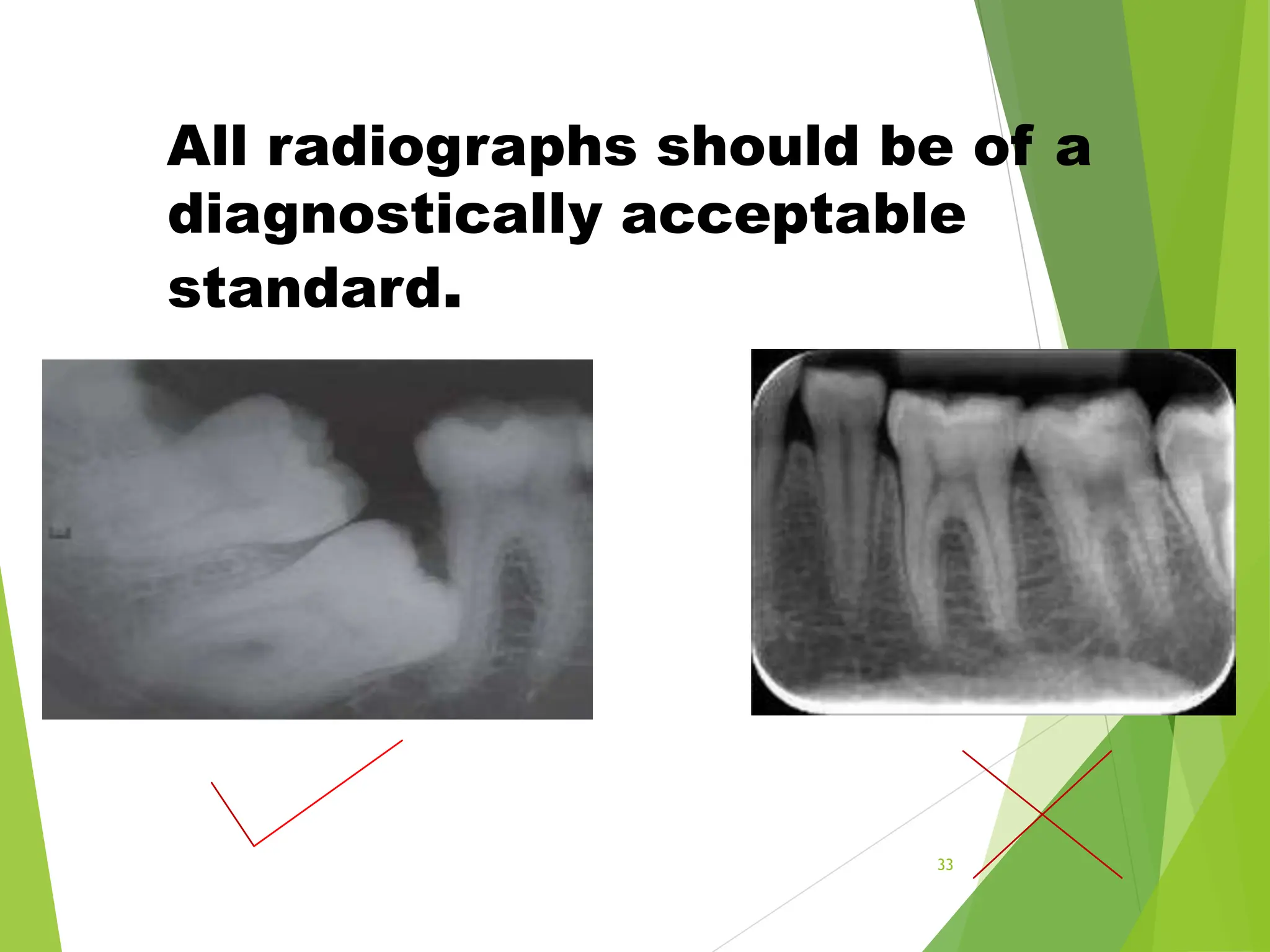 All radiographs should be of a diagnostically acceptable standard.

33